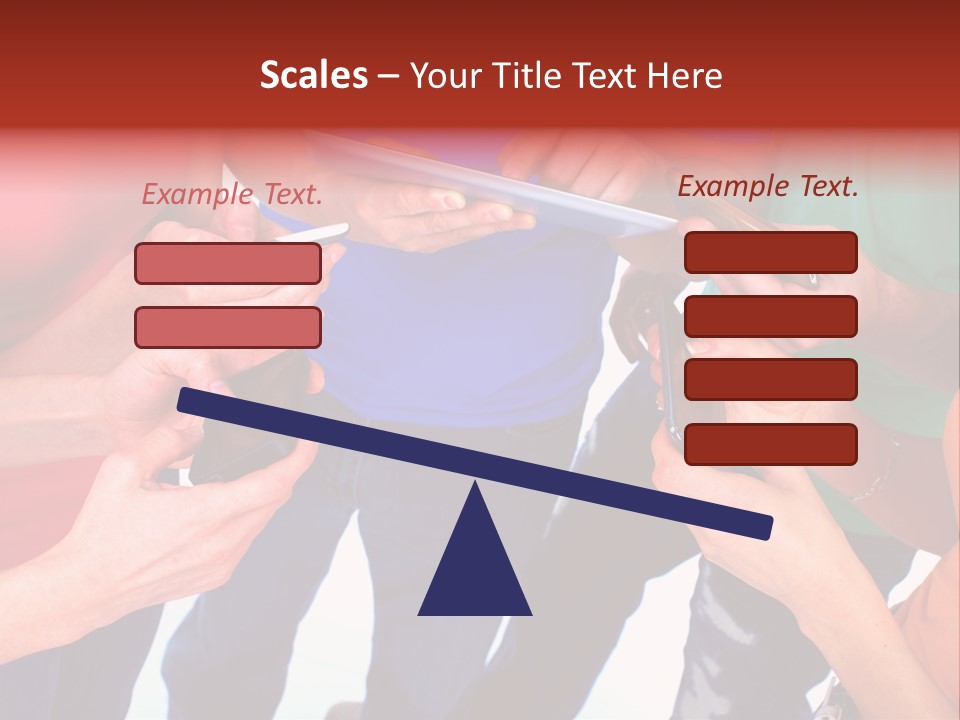 Scales – Your Title Text Here

Example Text.

Example Text.